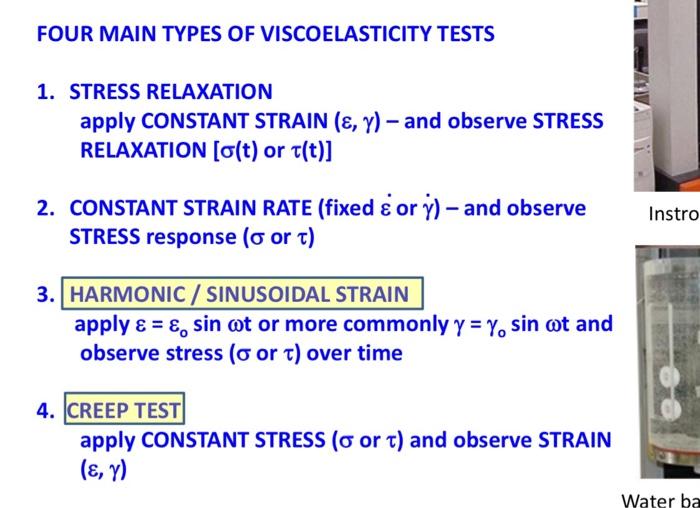 FOUR MAIN TYPES OF VISCOELASTICITY TESTS

1. STRESS RELAXATION
apply CONSTANT STRAIN ($\varepsilon$, $\gamma$) – and observe STRESS RELAXATION [$\sigma$(t) or $\tau$(t)]

2. CONSTANT STRAIN RATE (fixed $\dot{\varepsilon}$ or $\dot{\gamma}$) – and observe STRESS response ($\sigma$ or $\tau$)

3. HARMONIC / SINUSOIDAL STRAIN
apply $\varepsilon = \varepsilon_o \sin \omega t$ or more commonly $\gamma = \gamma_o \sin \omega t$ and observe stress ($\sigma$ or $\tau$) over time

4. CREEP TEST
apply CONSTANT STRESS ($\sigma$ or $\tau$) and observe STRAIN ($\varepsilon$, $\gamma$)

Instro

Water ba